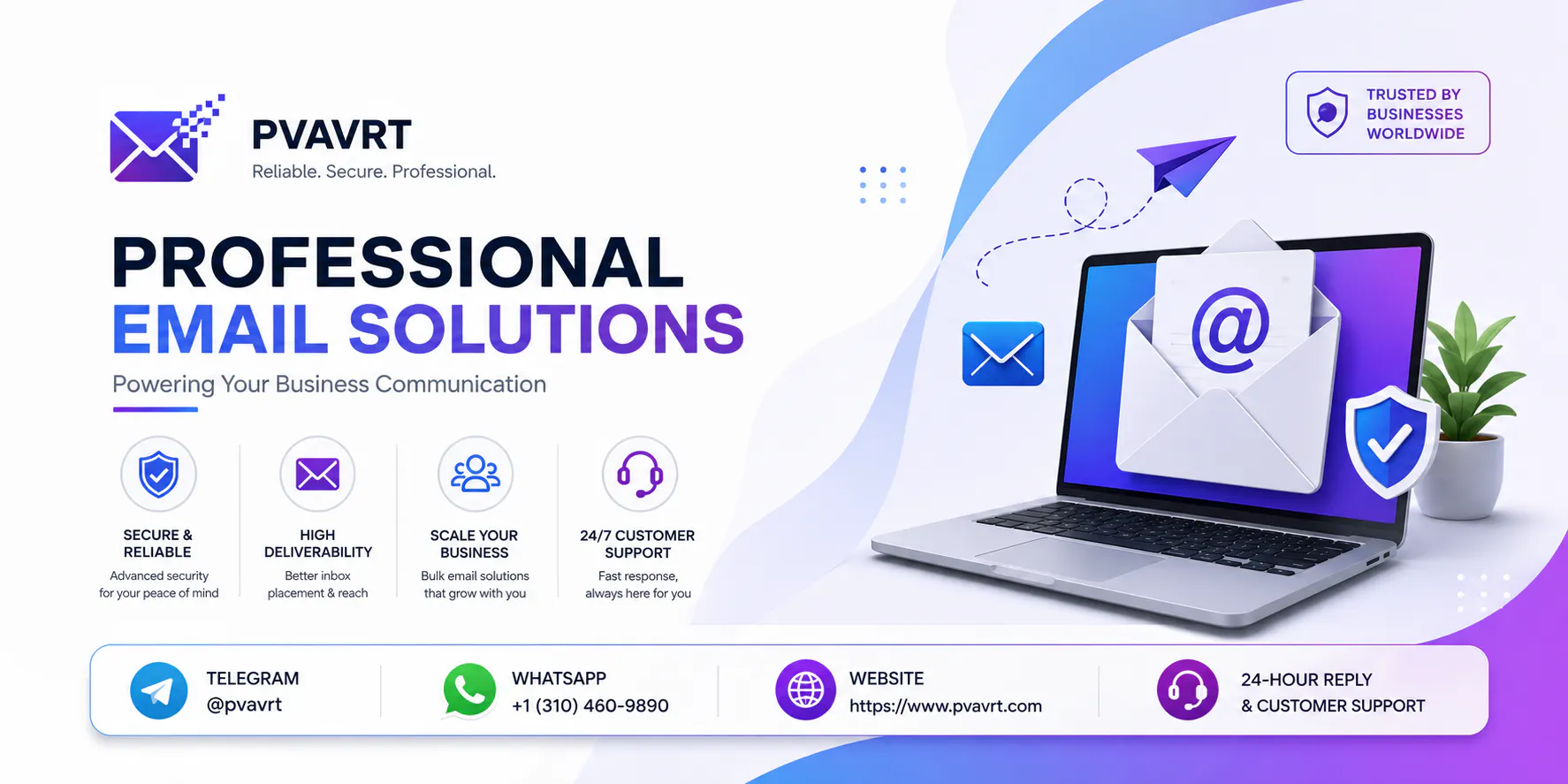 PVAVRT
Reliable. Secure. Professional.

TRUSTED BY BUSINESSES WORLDWIDE

PROFESSIONAL
EMAIL SOLUTIONS

Powering Your Business Communication

SECURE & RELIABLE
Advanced security for your peace of mind

HIGH DELIVERABILITY
Better inbox placement & reach

SCALE YOUR BUSINESS
Bulk email solutions that grow with you

24/7 CUSTOMER SUPPORT
Fast response, always here for you

@

TELEGRAM
@pvavrt

WHATSAPP
+1 (310) 460-9890

WEBSITE
https://www.pvavrt.com

24-HOUR REPLY
& CUSTOMER SUPPORT